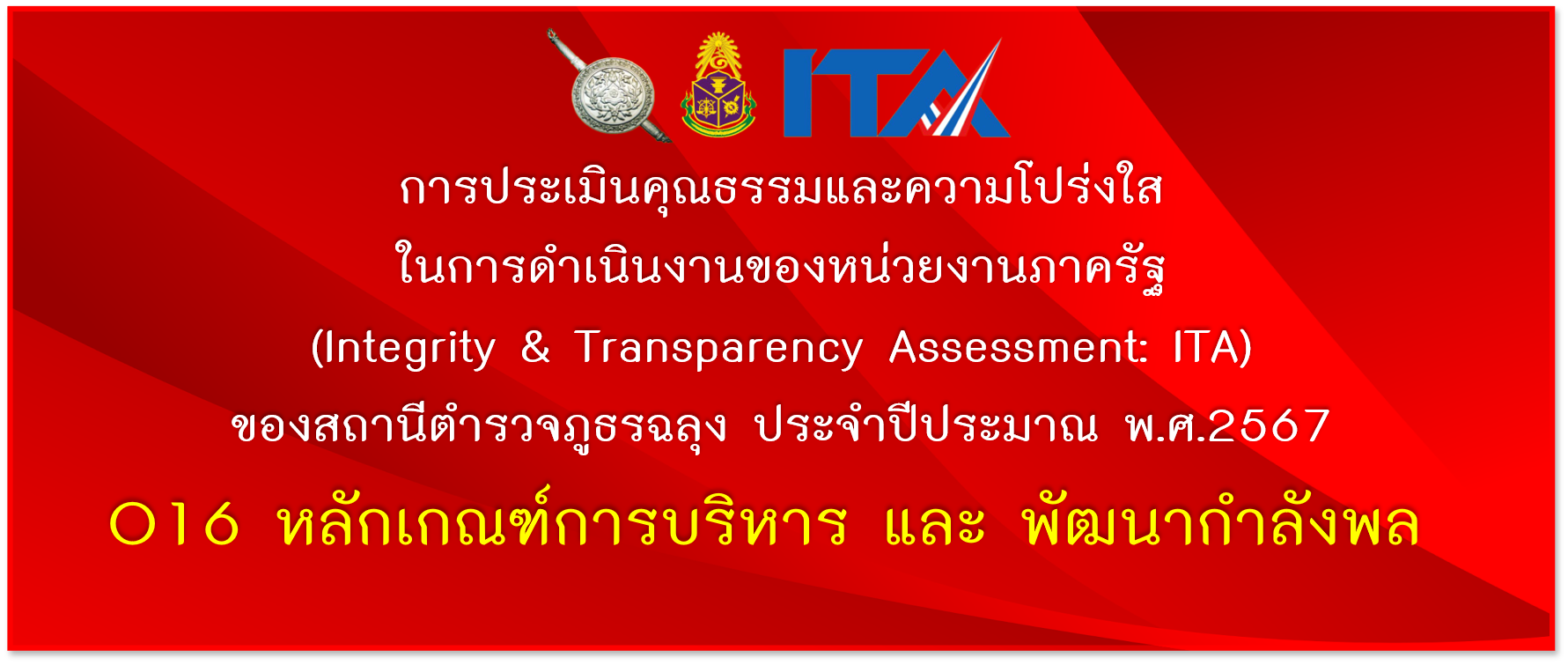 ITA

การประเมินคุณธรรมและความโปร่งใส
ในการดำเนินงานของหน่วยงานภาครัฐ
(Integrity & Transparency Assessment: ITA)
ของสถานีตำรวจภูธรฉลุง ประจำปีประมาณ พ.ศ.2567

O16 หลักเกณฑ์การบริหาร และ พัฒนากำลังพล